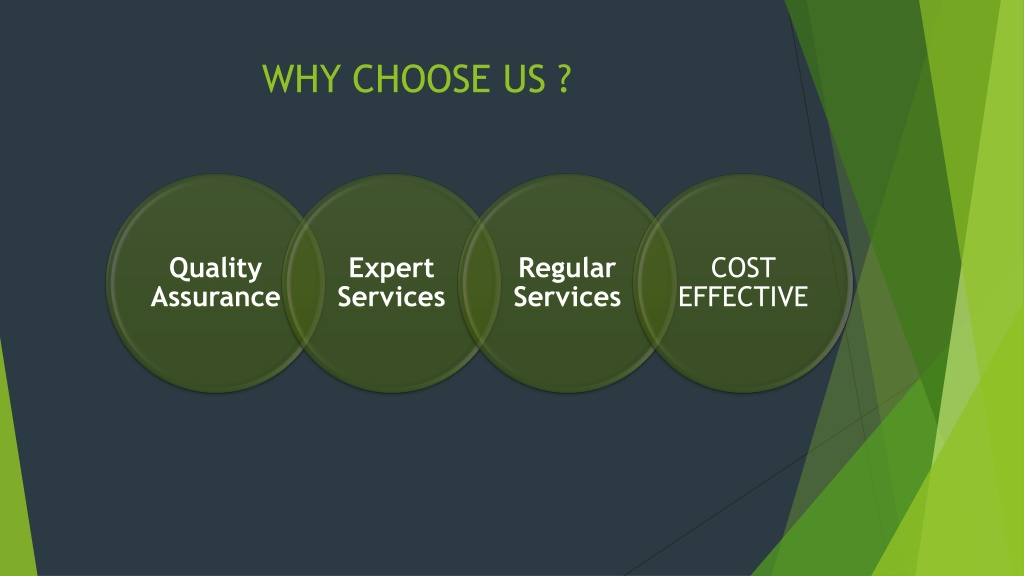 WHY CHOOSE US ?

Quality Assurance

Expert Services

Regular Services

COST EFFECTIVE